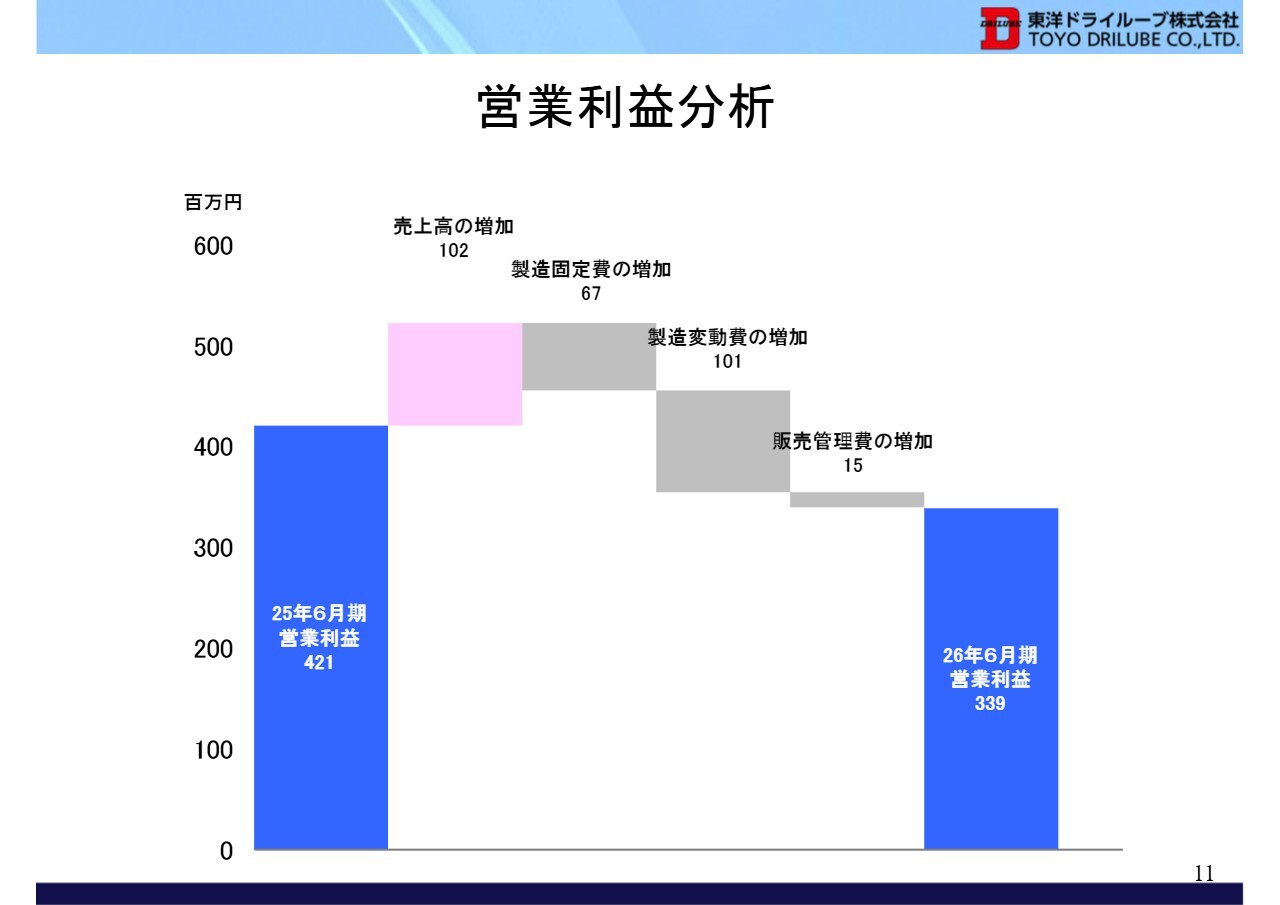 DRILUBE 東洋ドライルーブ株式会社
TOYO DRILUBE CO.,LTD.

営業利益分析

百万円

600
500
400
300
200
100
0

売上高の増加
102

製造固定費の増加
67

製造変動費の増加
101

販売管理費の増加
15

25年6月期
営業利益
421

26年6月期
営業利益
339

11